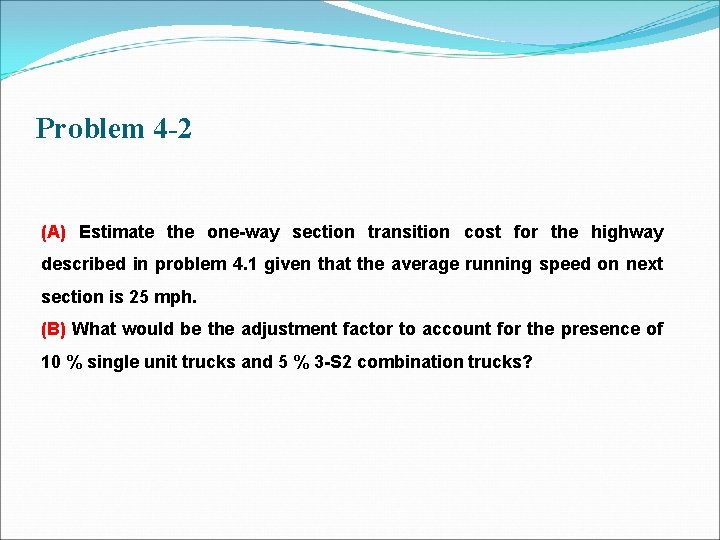 Problem 4-2

(A) Estimate the one-way section transition cost for the highway described in problem 4.1 given that the average running speed on next section is 25 mph.

(B) What would be the adjustment factor to account for the presence of 10 % single unit trucks and 5 % 3-S2 combination trucks?